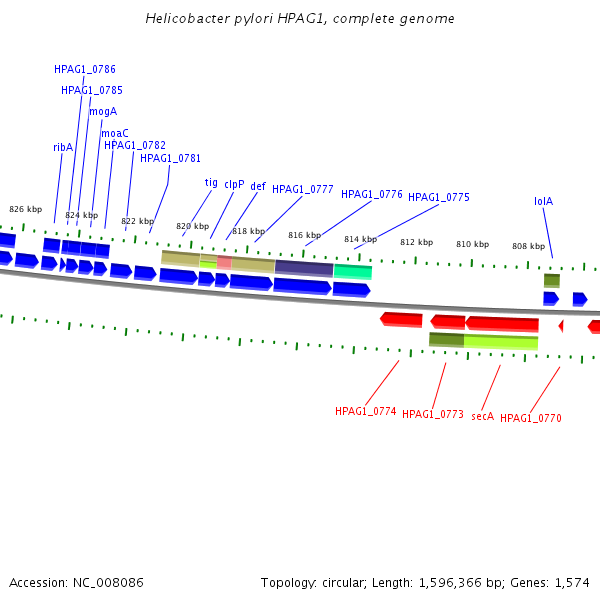 Helicobacter pylori HPAG1, complete genome

HPAG1_0786
HPAG1_0785
mogA
moaC
ribA
HPAG1_0782
HPAG1_0781
tig
clpP
def
HPAG1_0777
HPAG1_0776
HPAG1_0775
lolA

826 kbp
824 kbp
822 kbp
820 kbp
818 kbp
816 kbp
814 kbp
812 kbp
810 kbp
808 kbp

HPAG1_0774
HPAG1_0773
secA
HPAG1_0770

Accession: NC_008086
Topology: circular; Length: 1,596,366 bp; Genes: 1,574